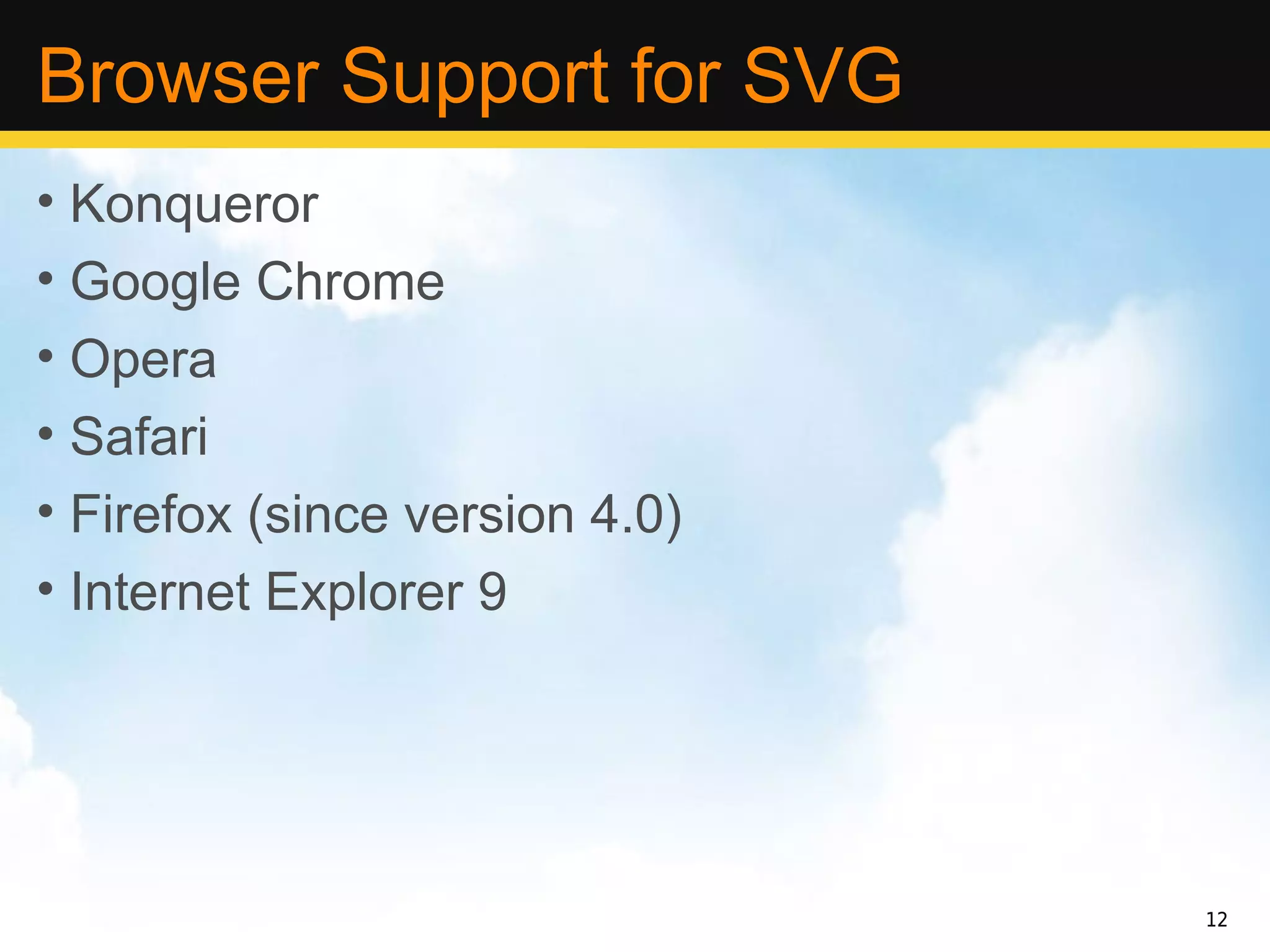 Browser Support for SVG

• Konqueror
• Google Chrome
• Opera
• Safari
• Firefox (since version 4.0)
• Internet Explorer 9

12